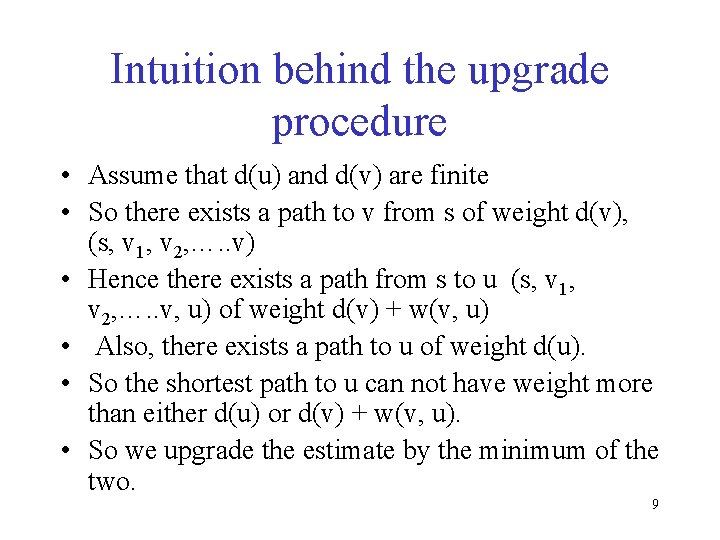 Intuition behind the upgrade procedure

• Assume that d(u) and d(v) are finite
• So there exists a path to v from s of weight d(v), (s, $v_1$, $v_2$,…..v)
• Hence there exists a path from s to u (s, $v_1$, $v_2$,…..v, u) of weight d(v) + w(v, u)
• Also, there exists a path to u of weight d(u).
• So the shortest path to u can not have weight more than either d(u) or d(v) + w(v, u).
• So we upgrade the estimate by the minimum of the two.

9